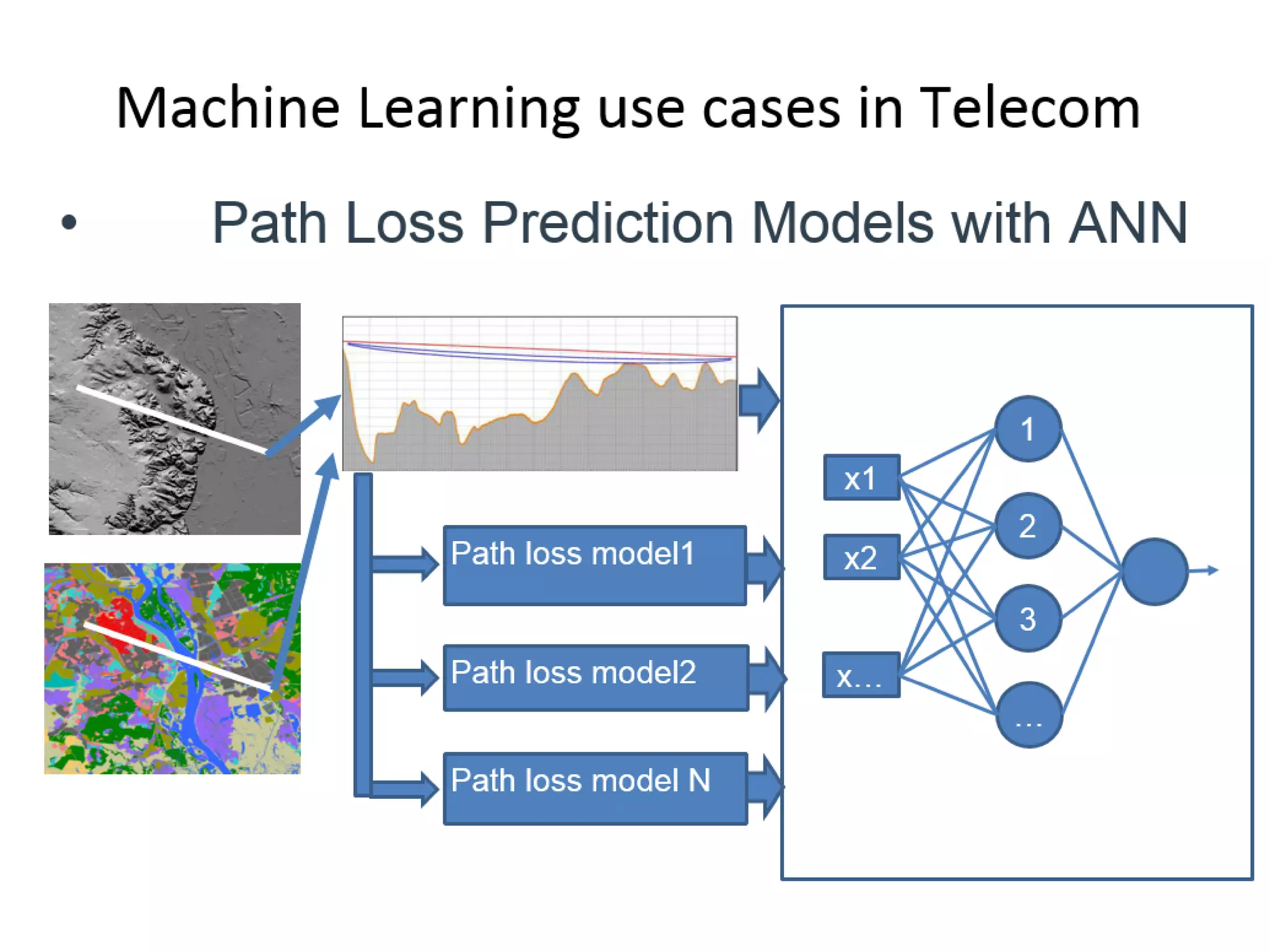 Machine Learning use cases in Telecom

• Path Loss Prediction Models with ANN

Path loss model1

Path loss model2

Path loss model N

x1

x2

x…

1

2

3

…